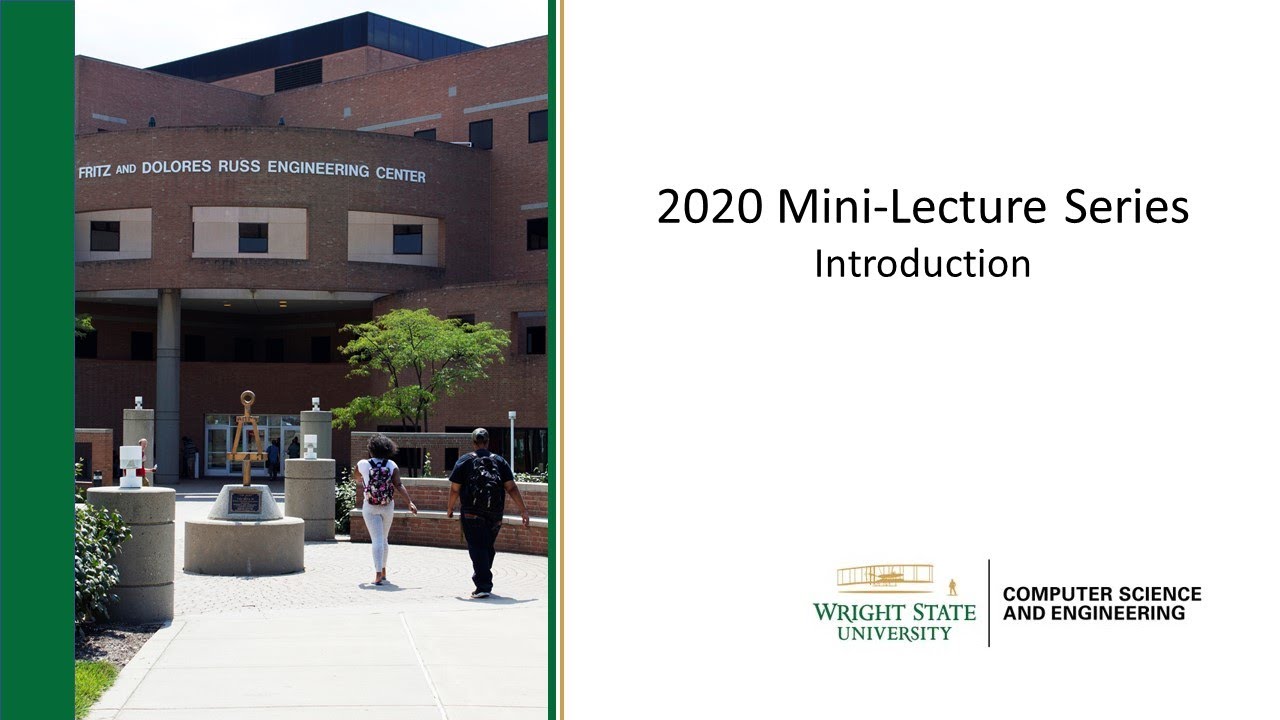 FRITZ AND DOLORES RUSS ENGINEERING CENTER

2020 Mini-Lecture Series
Introduction

WRIGHT STATE UNIVERSITY
COMPUTER SCIENCE AND ENGINEERING